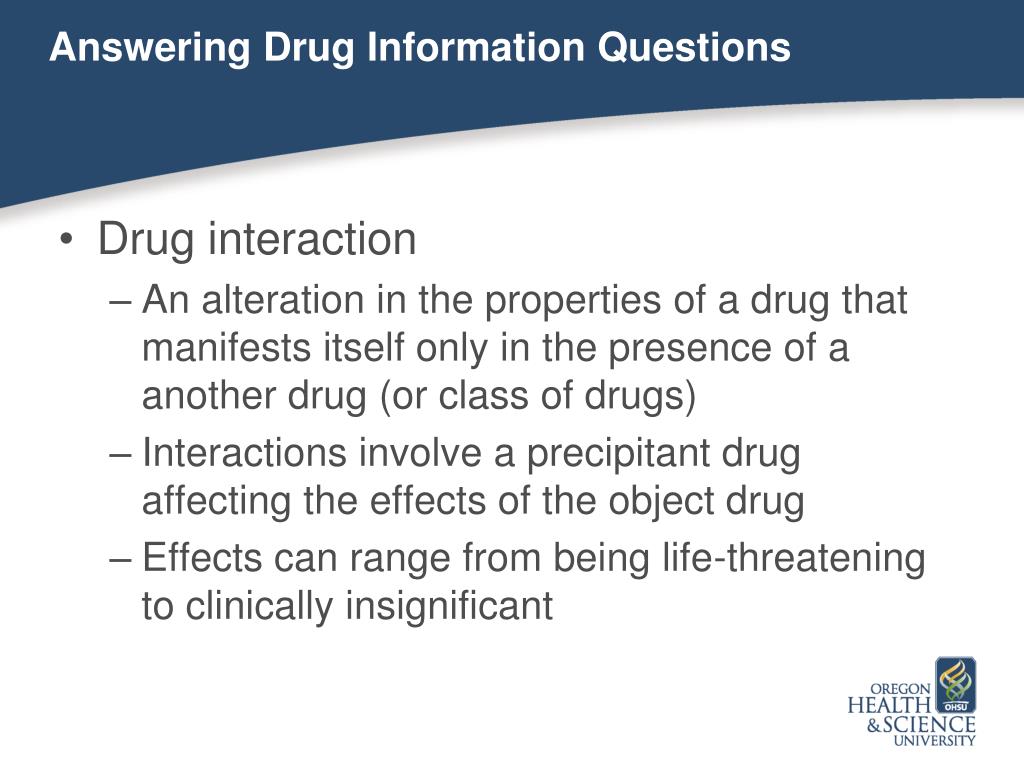 Answering Drug Information Questions

• Drug interaction
– An alteration in the properties of a drug that manifests itself only in the presence of a another drug (or class of drugs)
– Interactions involve a precipitant drug affecting the effects of the object drug
– Effects can range from being life-threatening to clinically insignificant

OREGON HEALTH & SCIENCE UNIVERSITY
OHSU